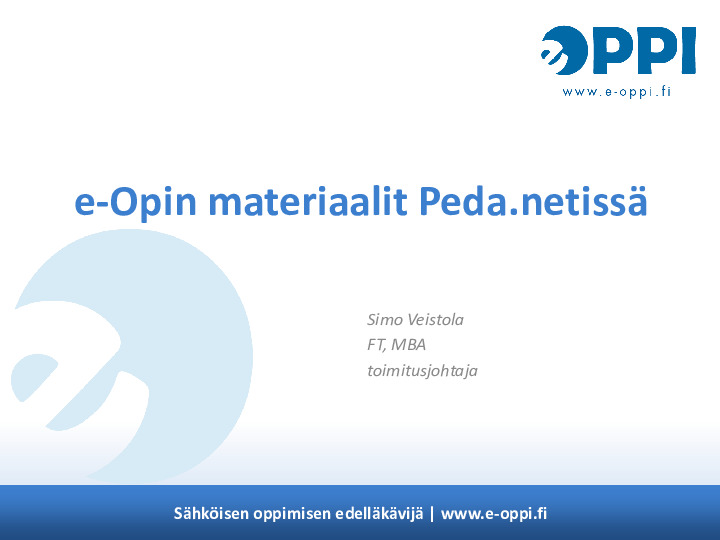 eOPPI
www.e-oppi.fi

e-Opin materiaalit Peda.netissä

Simo Veistola
FT, MBA
toimitusjohtaja

Sähköisen oppimisen edelläkävijä | www.e-oppi.fi